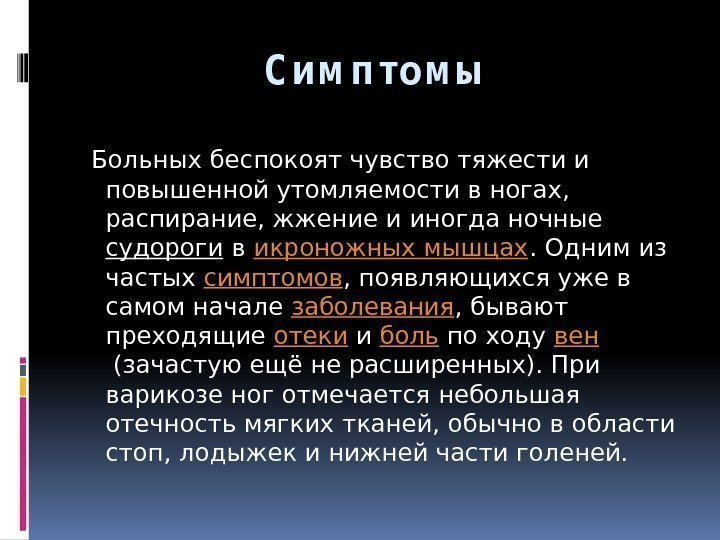 Симптомы

Больных беспокоят чувство тяжести и повышенной утомляемости в ногах, распирание, жжение и иногда ночные судороги в икроножных мышцах. Одним из частых симптомов, появляющихся уже в самом начале заболевания, бывают преходящие отеки и боль по ходу вен (зачастую ещё не расширенных). При варикозе ног отмечается небольшая отечность мягких тканей, обычно в области стоп, лодыжек и нижней части голеней.